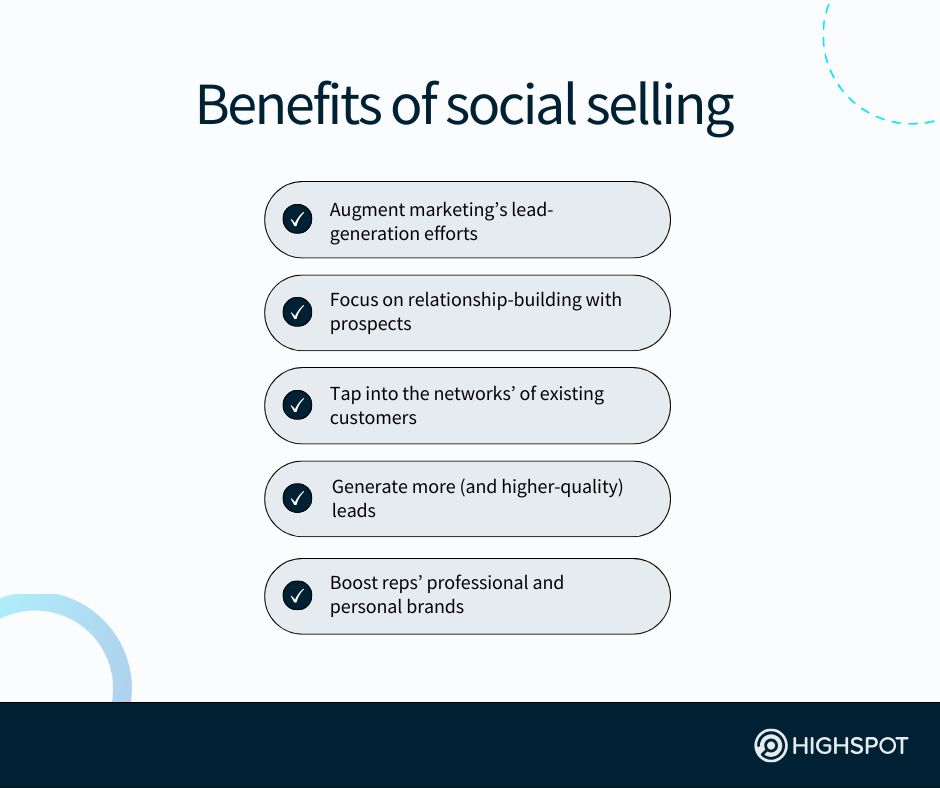 Benefits of social selling

Augment marketing's lead-generation efforts

Focus on relationship-building with prospects

Tap into the networks' of existing customers

Generate more (and higher-quality) leads

Boost reps' professional and personal brands

HIGHSPOT